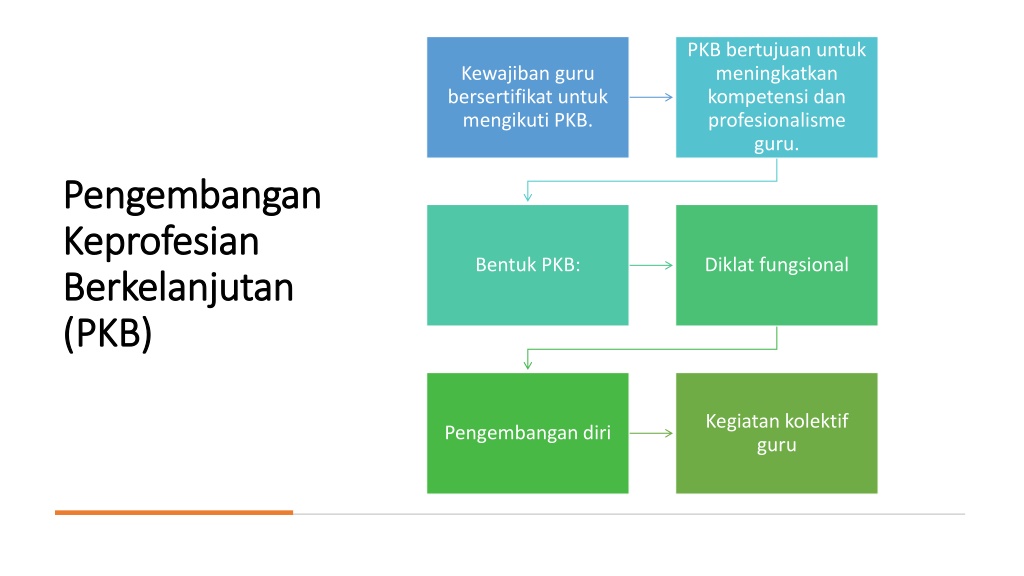 Pengembangan Keprofesian Berkelanjutan (PKB)

Kewajiban guru bersertifikat untuk mengikuti PKB.

PKB bertujuan untuk meningkatkan kompetensi dan profesionalisme guru.

Bentuk PKB:

Diklat fungsional

Pengembangan diri

Kegiatan kolektif guru